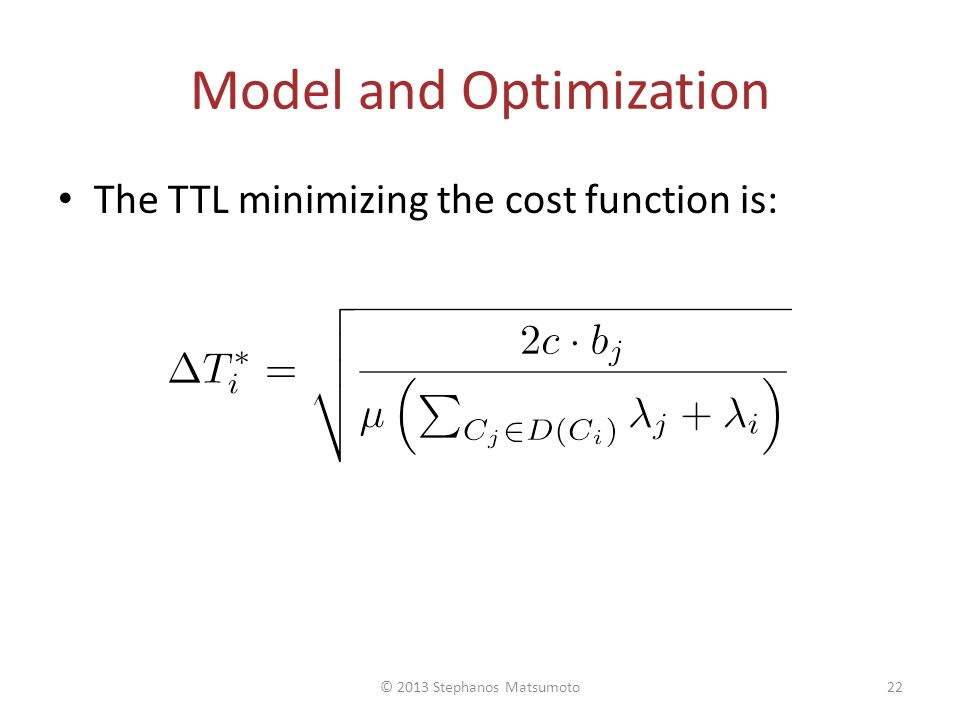 Model and Optimization

• The TTL minimizing the cost function is:

$\Delta T_i^* = \sqrt{\frac{2c \cdot b_j}{\mu \left( \sum_{C_j \in D(C_i)} \lambda_j + \lambda_i \right)}}$

© 2013 Stephanos Matsumoto

22